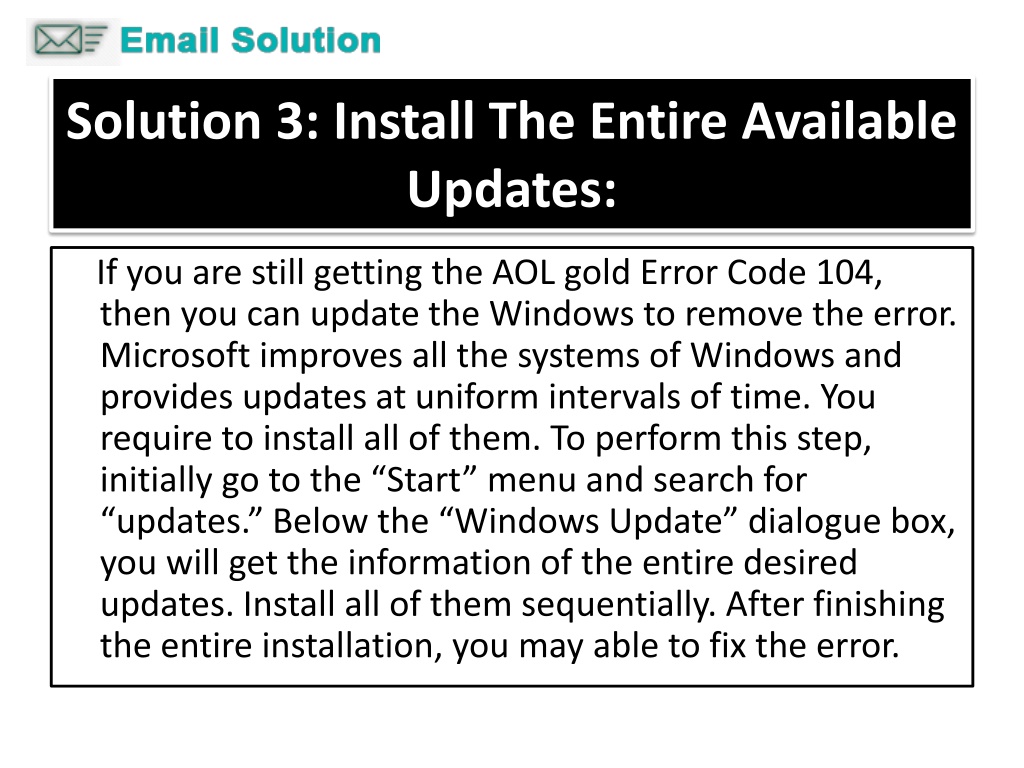 Email Solution

Solution 3: Install The Entire Available Updates:

If you are still getting the AOL gold Error Code 104, then you can update the Windows to remove the error. Microsoft improves all the systems of Windows and provides updates at uniform intervals of time. You require to install all of them. To perform this step, initially go to the “Start” menu and search for “updates.” Below the “Windows Update” dialogue box, you will get the information of the entire desired updates. Install all of them sequentially. After finishing the entire installation, you may able to fix the error.